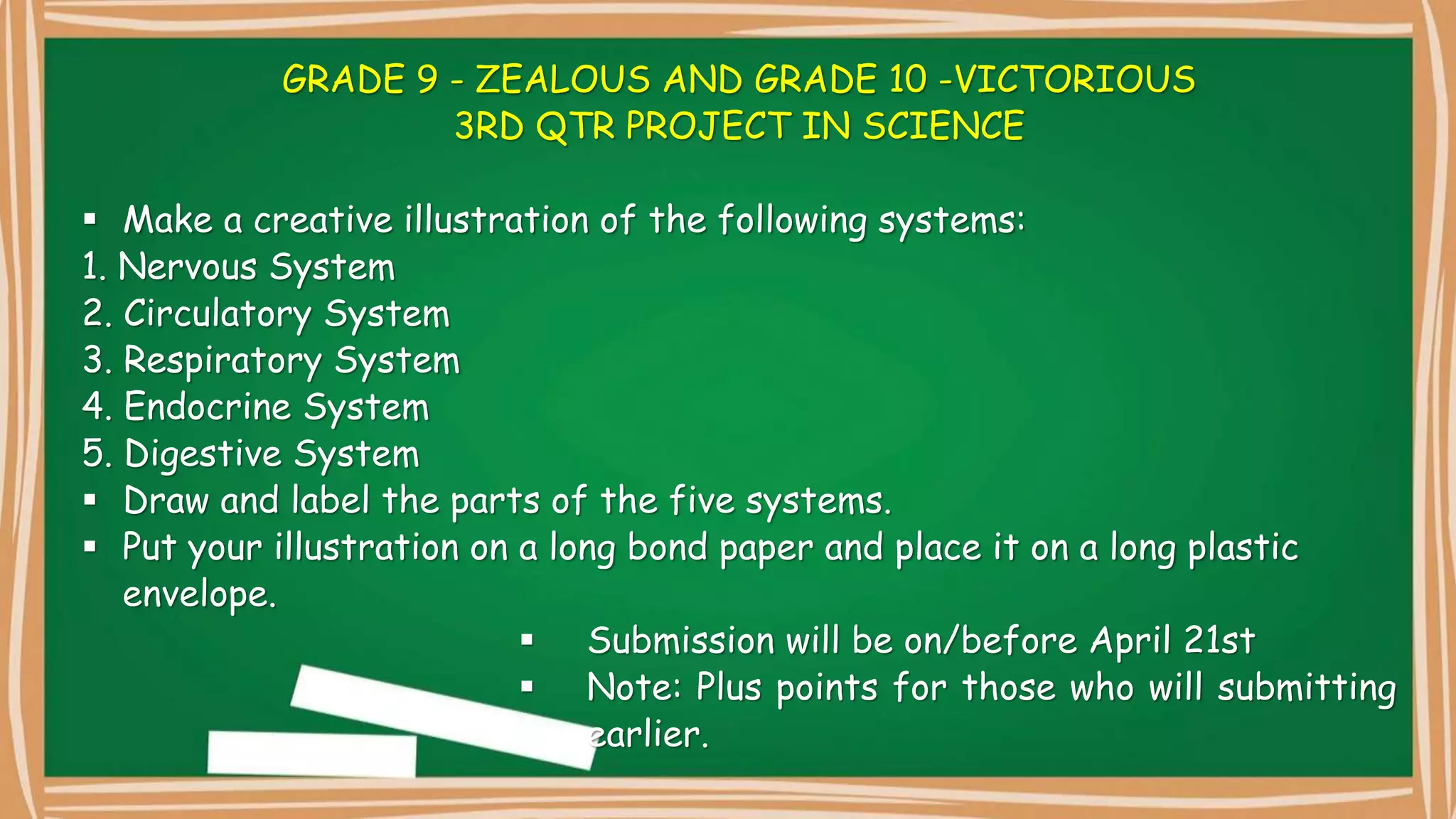 GRADE 9 - ZEALOUS AND GRADE 10 -VICTORIOUS
3RD QTR PROJECT IN SCIENCE

▪ Make a creative illustration of the following systems:
1. Nervous System
2. Circulatory System
3. Respiratory System
4. Endocrine System
5. Digestive System
▪ Draw and label the parts of the five systems.
▪ Put your illustration on a long bond paper and place it on a long plastic envelope.

▪ Submission will be on/before April 21st
▪ Note: Plus points for those who will submitting earlier.